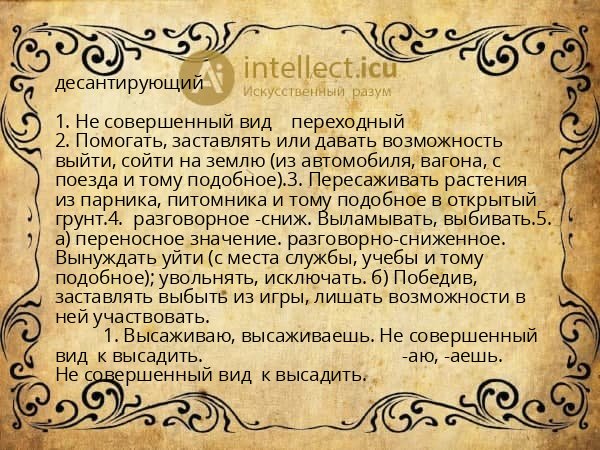 intellect.icu
Искусственный разум

десантирующий

1. Не совершенный вид переходный
2. Помогать, заставлять или давать возможность выйти, сойти на землю (из автомобиля, вагона, с поезда и тому подобное).3. Пересаживать растения из парника, питомника и тому подобное в открытый грунт.4. разговорное -сниж. Выламывать, выбивать.5. а) переносное значение. разговорно-сниженное. Вынуждать уйти (с места службы, учебы и тому подобное); увольнять, исключать. б) Победив, заставлять выбыть из игры, лишать возможности в ней участвовать.
1. Высаживаю, высаживаешь. Не совершенный вид к высадить. -аю, -аешь. Не совершенный вид к высадить.